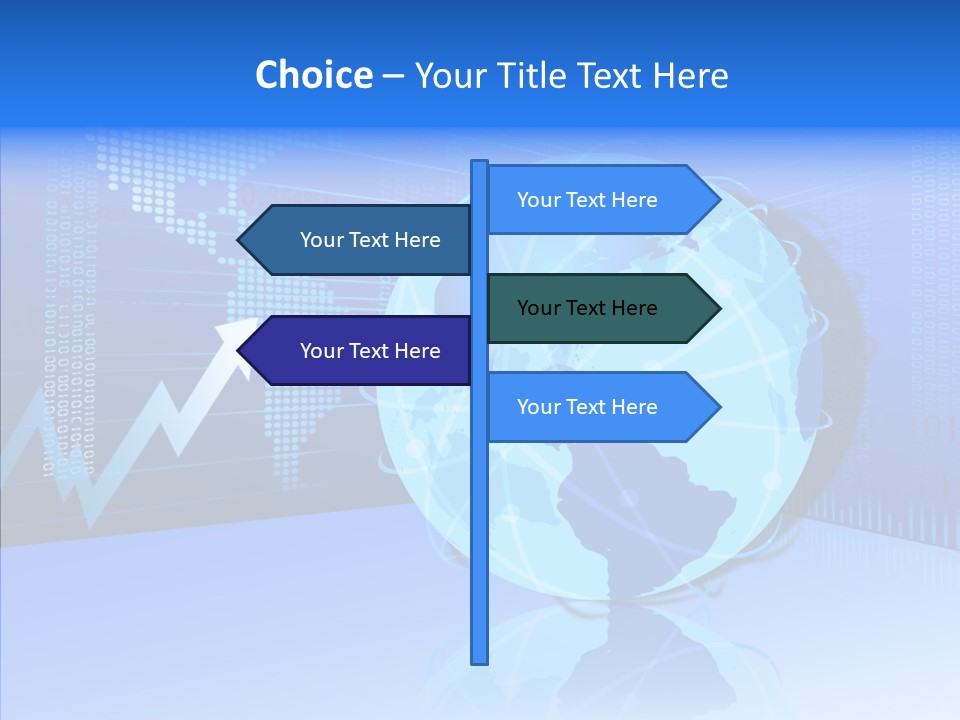 Choice – Your Title Text Here

Your Text Here

Your Text Here

Your Text Here

Your Text Here

Your Text Here